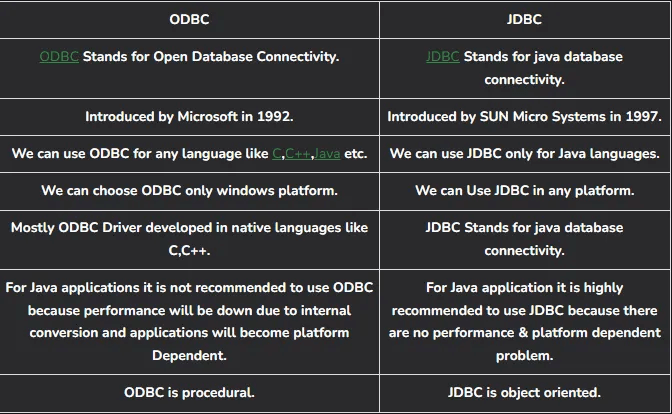 | ODBC | JDBC |
|---|---|
| ODBC Stands for Open Database Connectivity. | JDBC Stands for java database connectivity. |
| Introduced by Microsoft in 1992. | Introduced by SUN Micro Systems in 1997. |
| We can use ODBC for any language like C,C++,Java etc. | We can use JDBC only for Java languages. |
| We can choose ODBC only windows platform. | We can Use JDBC in any platform. |
| Mostly ODBC Driver developed in native languages like C,C++. | JDBC Stands for java database connectivity. |
| For Java applications it is not recommended to use ODBC because performance will be down due to internal conversion and applications will become platform Dependent. | For Java application it is highly recommended to use JDBC because there are no performance & platform dependent problem. |
| ODBC is procedural. | JDBC is object oriented. |